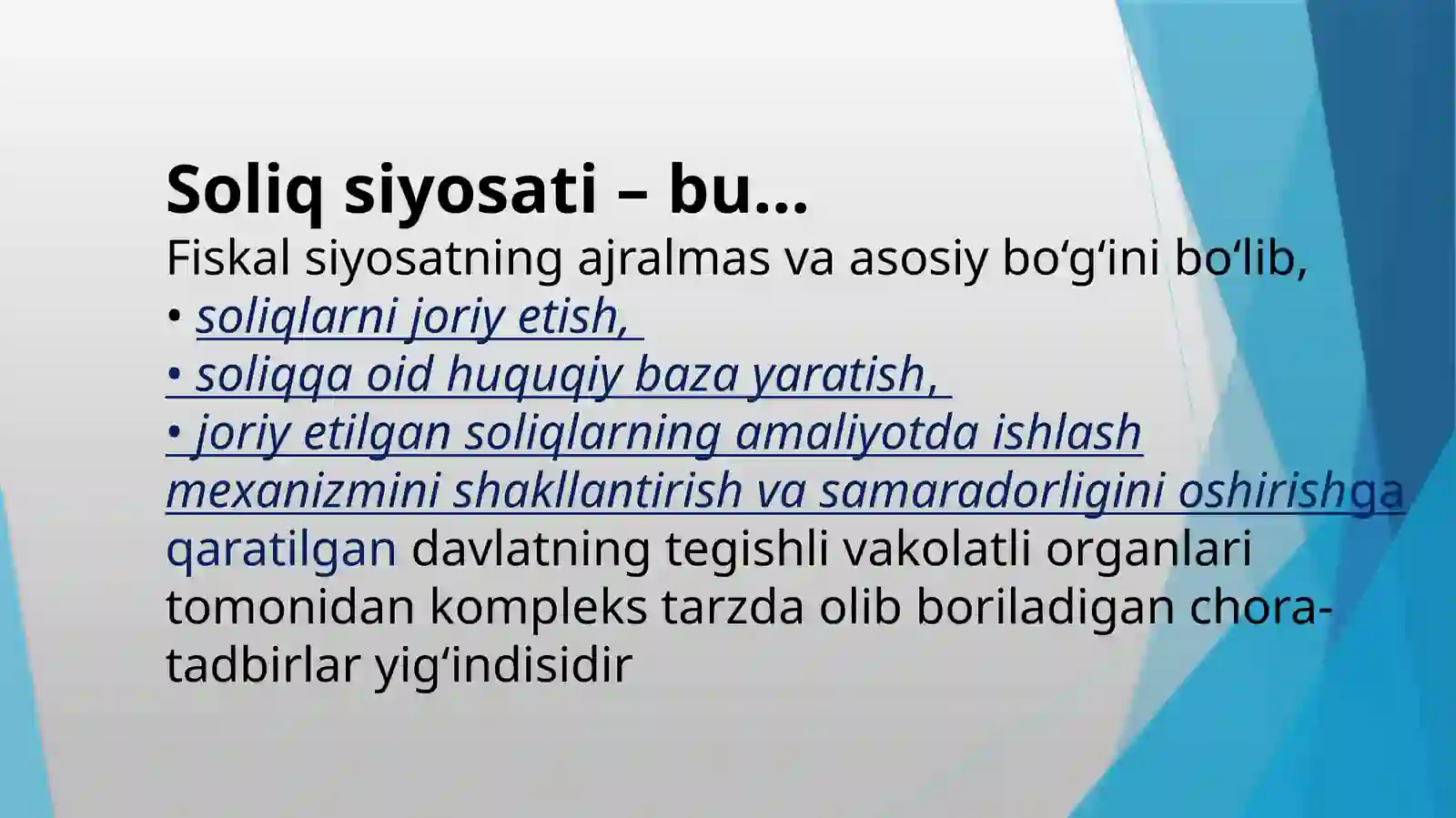 Soliq siyosati – bu…

Fiskal siyosatning ajralmas va asosiy bo‘g‘ini bo‘lib,
• soliqlarni joriy etish,
• soliqqa oid huquqiy baza yaratish,
• joriy etilgan soliqlarning amaliyotda ishlash mexanizmini shakllantirish va samaradorligini oshirishga qaratilgan davlatning tegishli vakolatli organlari tomonidan kompleks tarzda olib boriladigan chora-tadbirlar yig‘indisidir